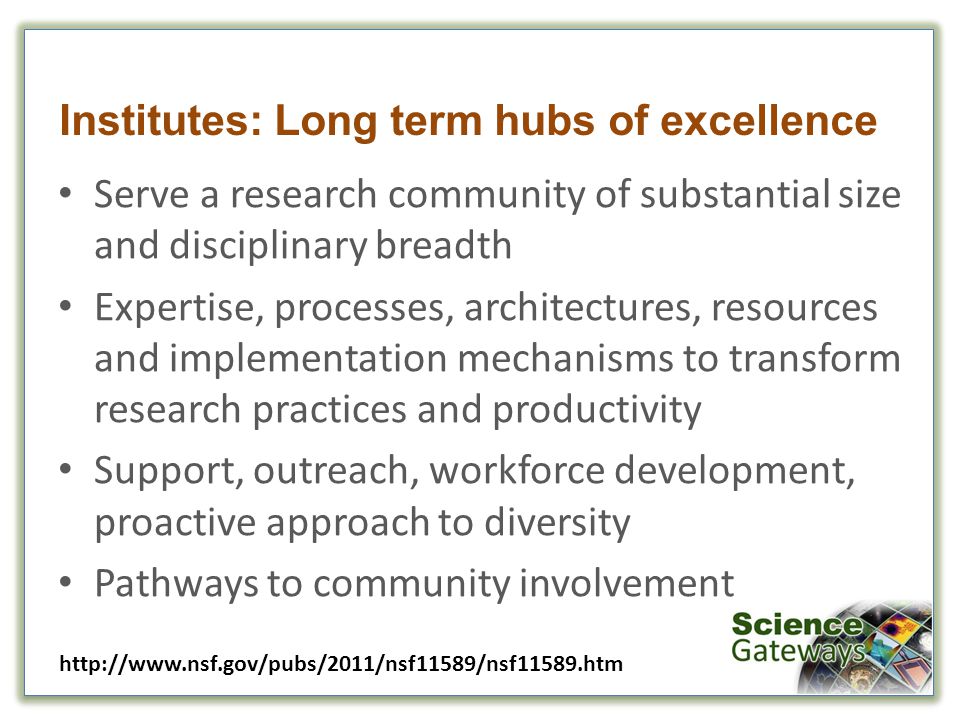 Institutes: Long term hubs of excellence

• Serve a research community of substantial size and disciplinary breadth

• Expertise, processes, architectures, resources and implementation mechanisms to transform research practices and productivity

• Support, outreach, workforce development, proactive approach to diversity

• Pathways to community involvement

http://www.nsf.gov/pubs/2011/nsf11589/nsf11589.htm

Science Gateways